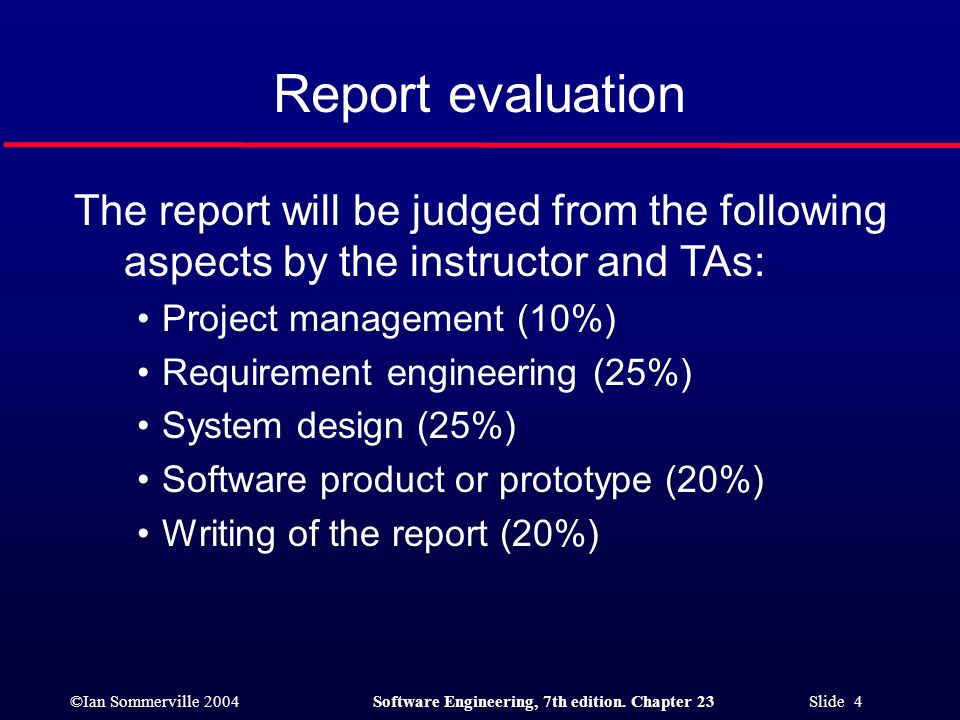 Report evaluation

The report will be judged from the following aspects by the instructor and TAs:

• Project management (10%)
• Requirement engineering (25%)
• System design (25%)
• Software product or prototype (20%)
• Writing of the report (20%)

©Ian Sommerville 2004 Software Engineering, 7th edition. Chapter 23 Slide 4